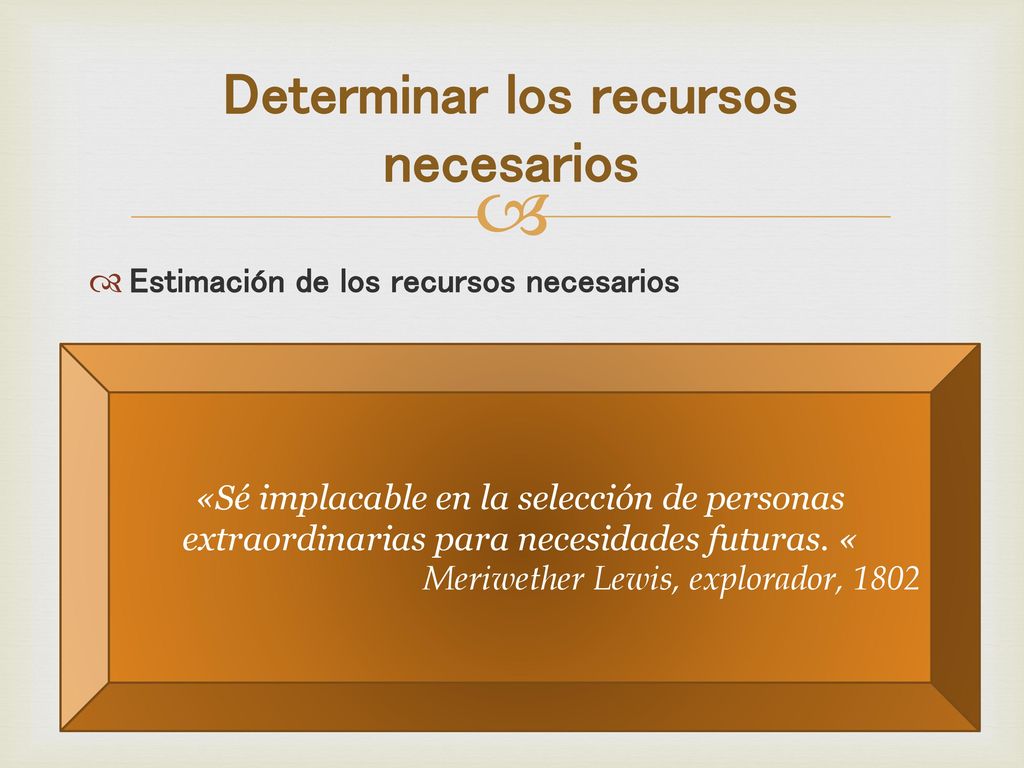 Determinar los recursos necesarios

Estimación de los recursos necesarios

«Sé implacable en la selección de personas extraordinarias para necesidades futuras. «
Meriwether Lewis, explorador, 1802